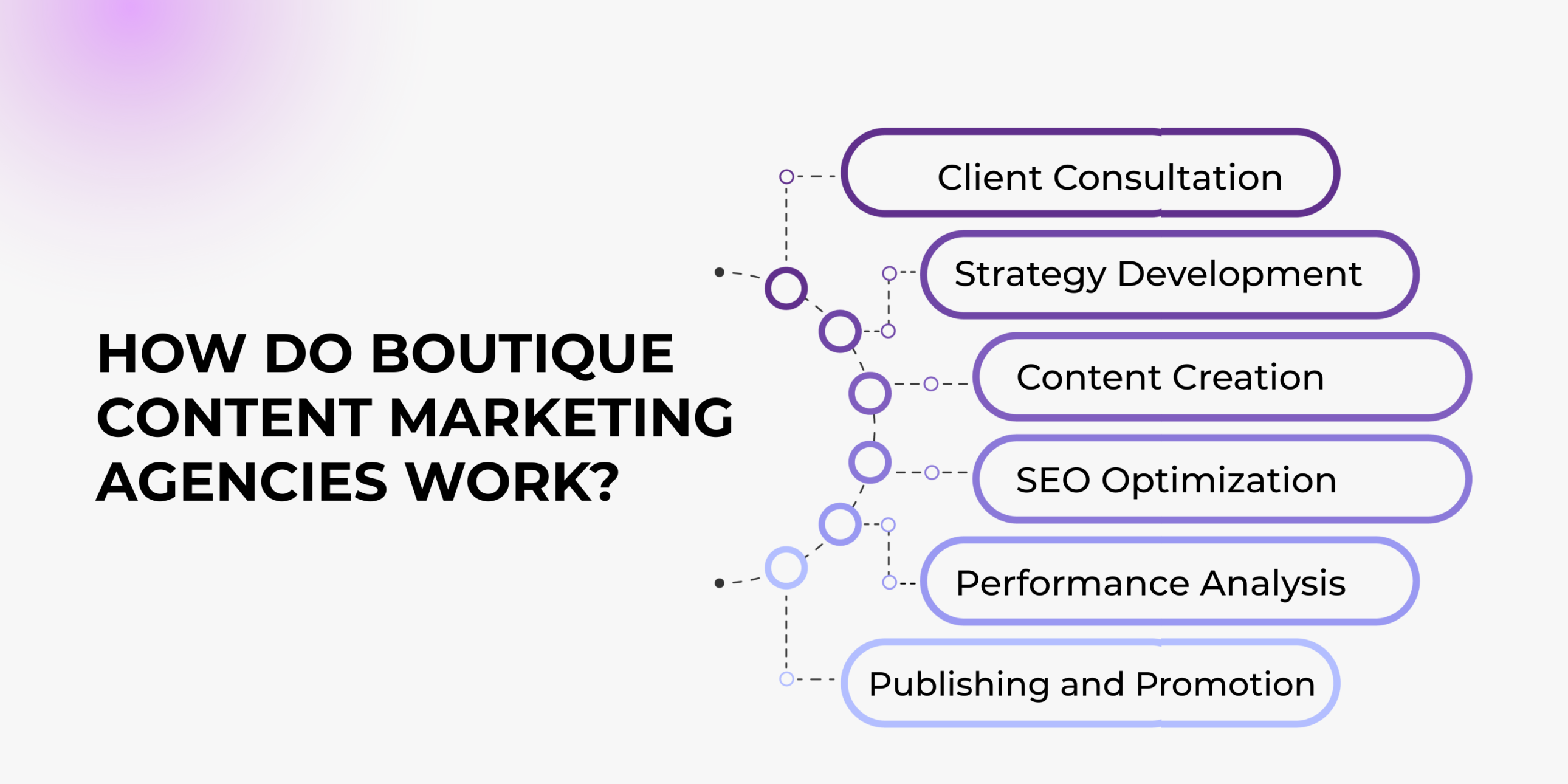 HOW DO BOUTIQUE CONTENT MARKETING AGENCIES WORK?

Client Consultation

Strategy Development

Content Creation

SEO Optimization

Performance Analysis

Publishing and Promotion